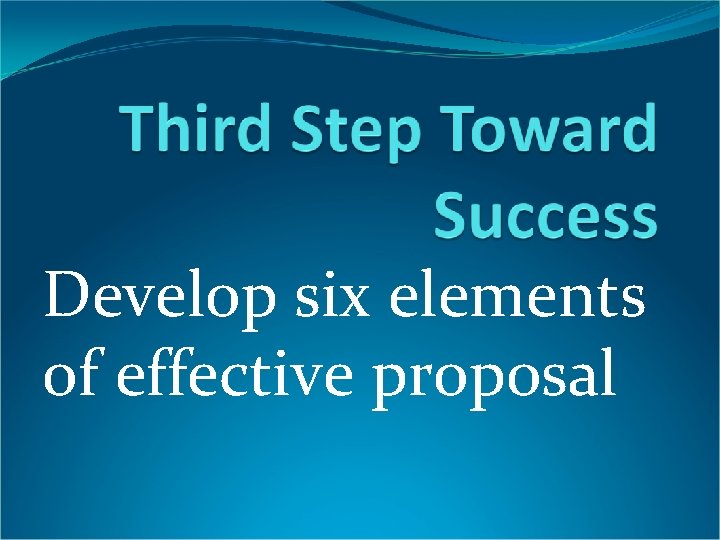 Third Step Toward Success

Develop six elements of effective proposal